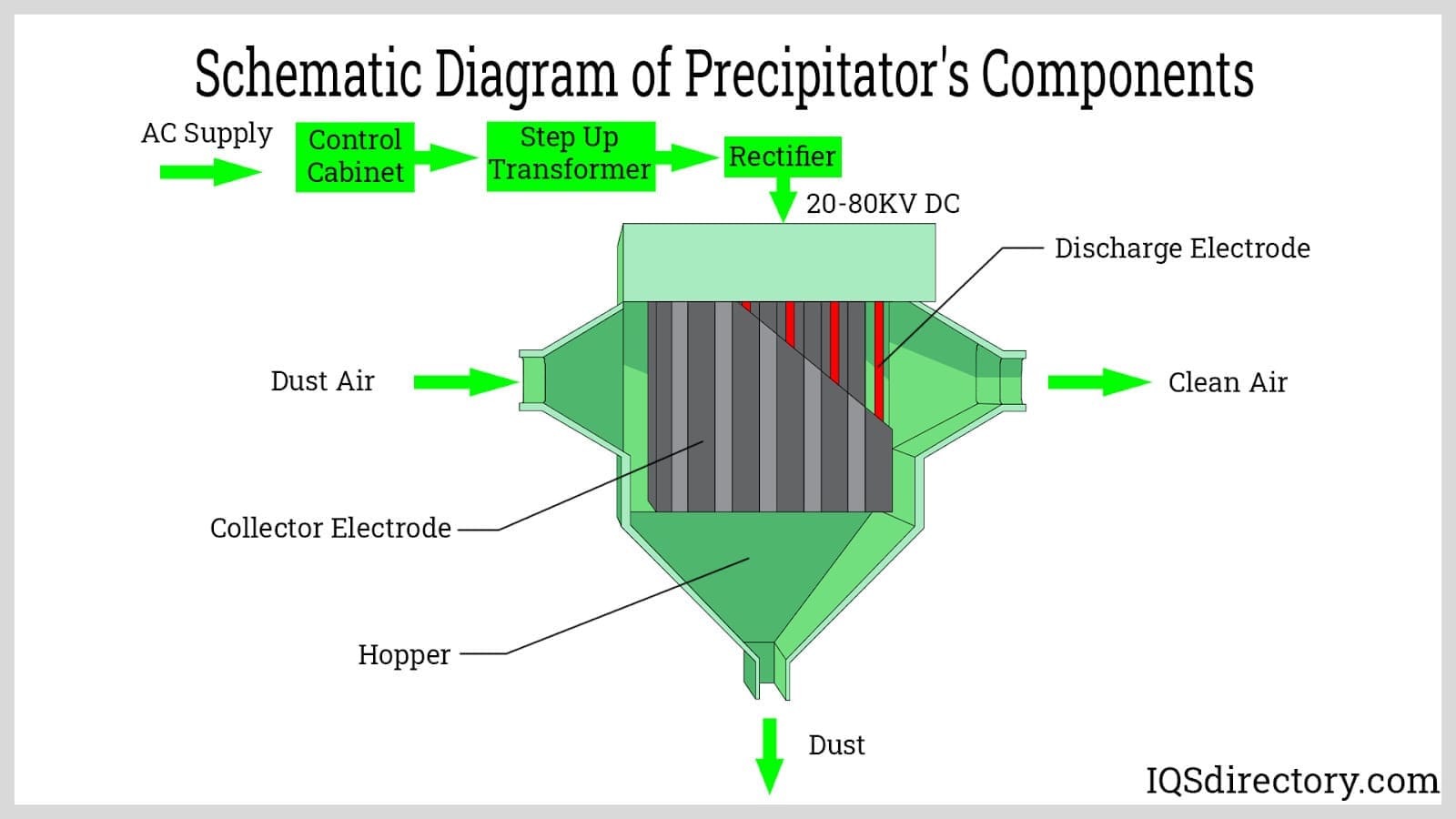 Schematic Diagram of Precipitator's Components

AC Supply

Control Cabinet

Step Up Transformer

Rectifier

20-80KV DC

Discharge Electrode

Dust Air

Clean Air

Collector Electrode

Hopper

Dust

IQSdirectory.com